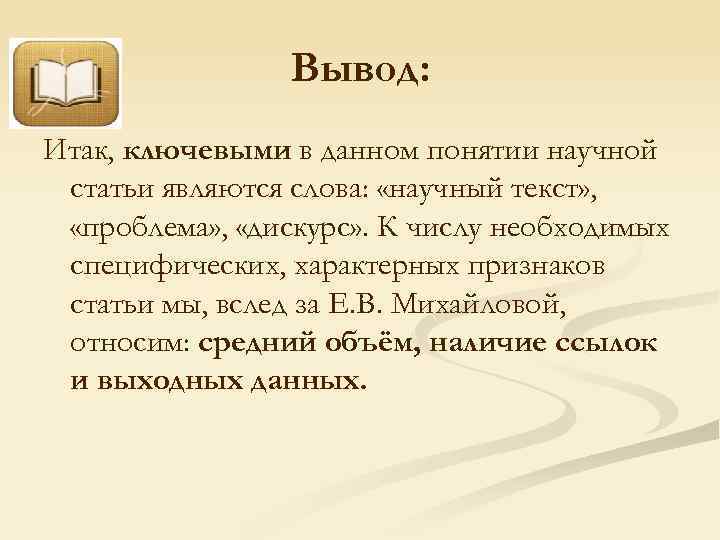 Вывод:

Итак, ключевыми в данном понятии научной статьи являются слова: «научный текст», «проблема», «дискурс». К числу необходимых специфических, характерных признаков статьи мы, вслед за Е.В. Михайловой, относим: средний объём, наличие ссылок и выходных данных.